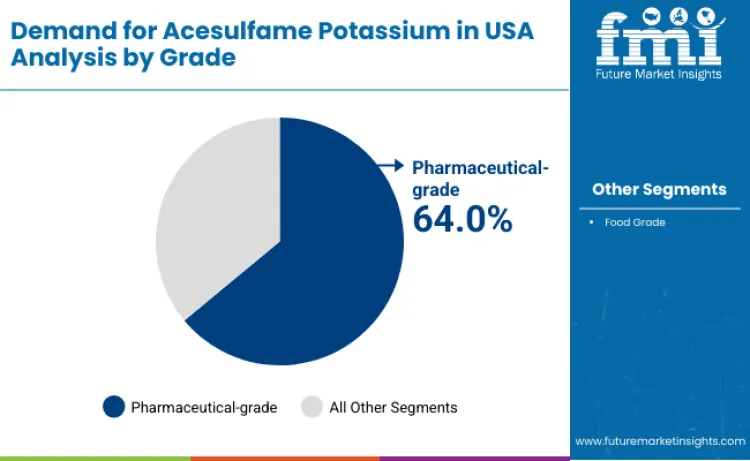 Demand for Acesulfame Potassium in USA Analysis by Grade

fmi
Future Market Insights

Pharmaceutical-grade
64.0%

Other Segments

• Food Grade

Pharmaceutical-grade   All Other Segments

www.futuremarketinsights.com